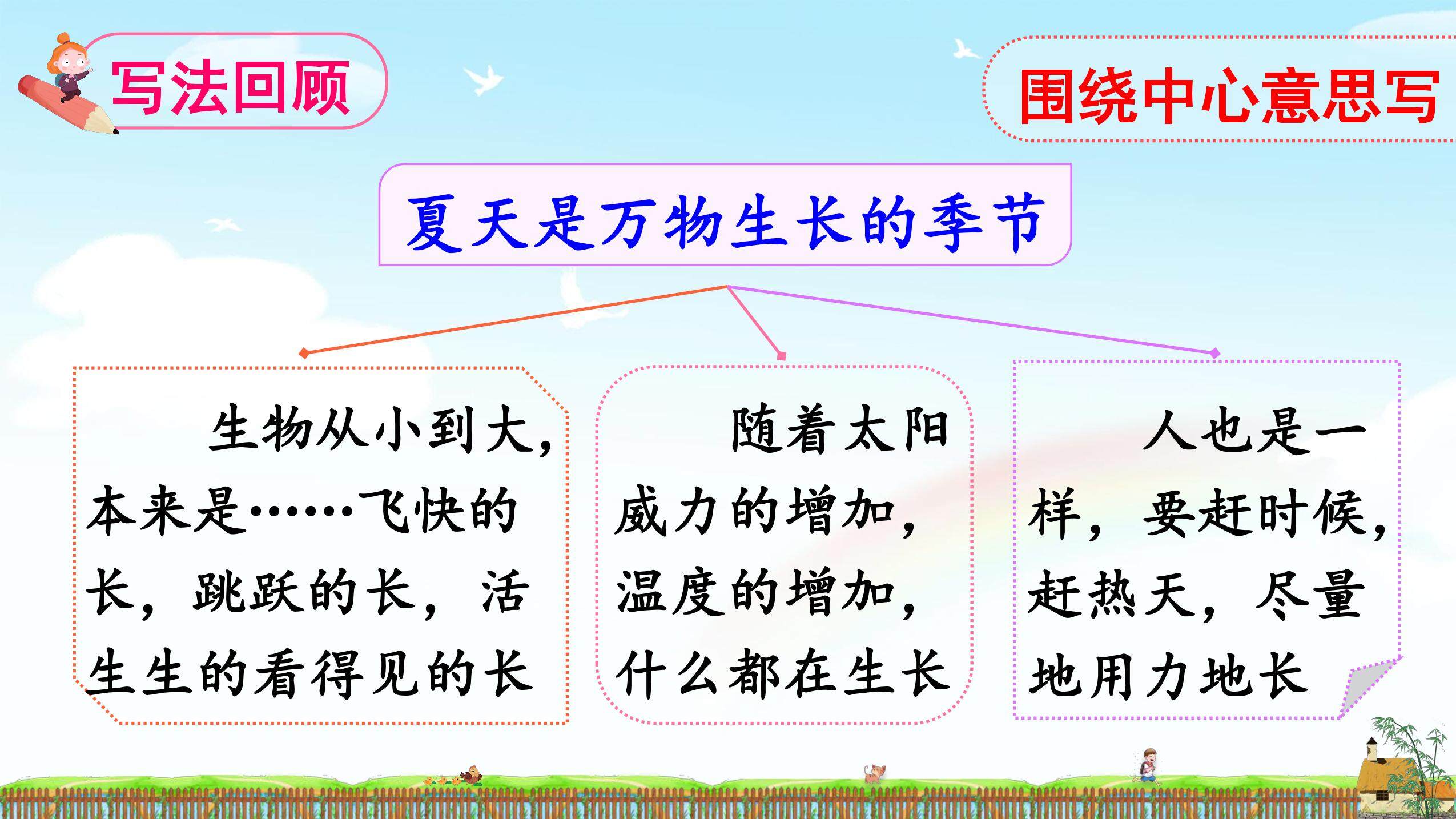 写法回顾

围绕中心意思写

夏天是万物生长的季节

生物从小到大，本来是……飞快的长，跳跃的长，活生生的看得见的长

随着太阳威力的增加，温度的增加，什么都在生长

人也是一样，要赶时候，赶热天，尽量地用力地长